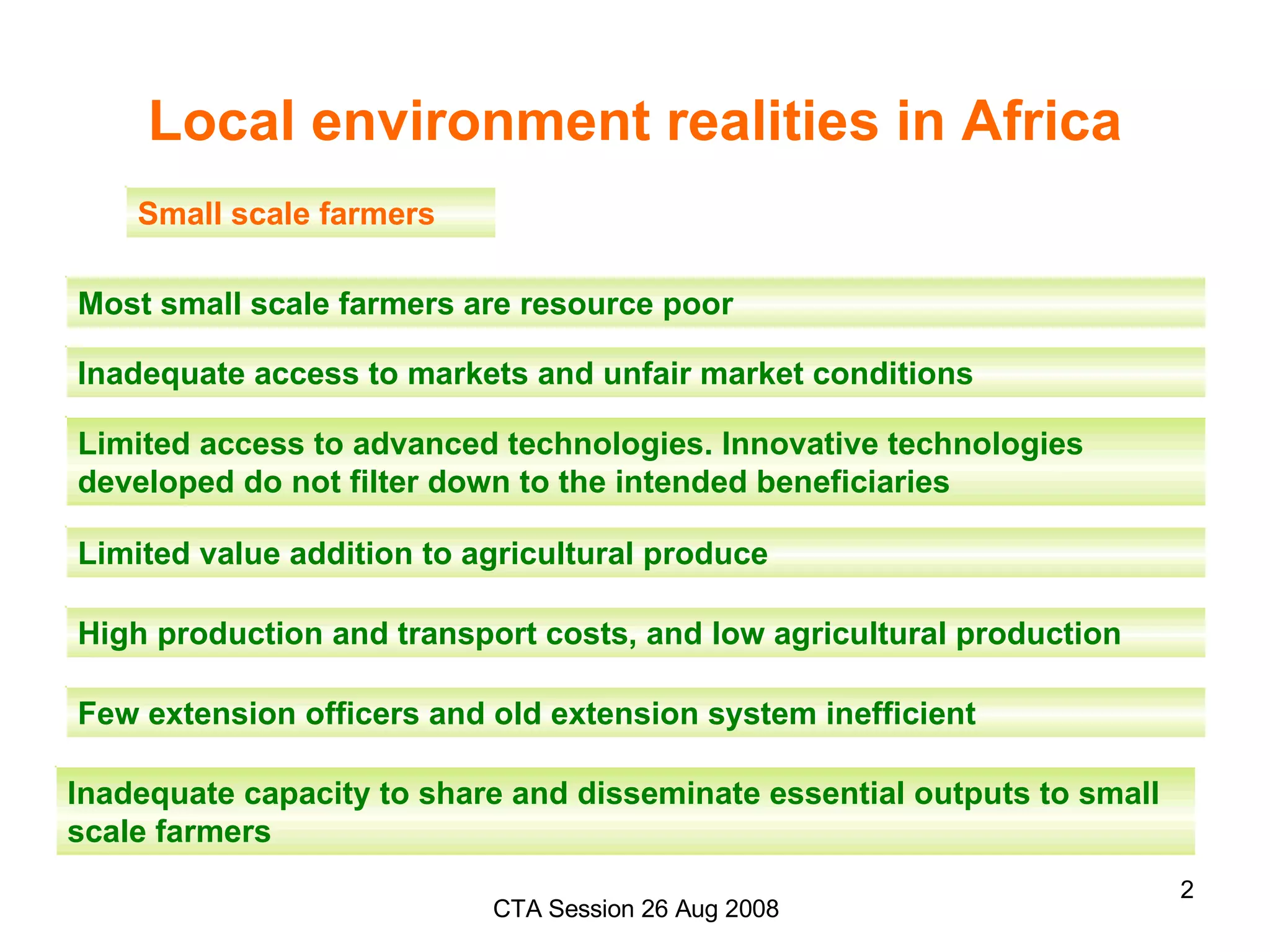 Local environment realities in Africa

Small scale farmers

Most small scale farmers are resource poor

Inadequate access to markets and unfair market conditions

Limited access to advanced technologies. Innovative technologies developed do not filter down to the intended beneficiaries

Limited value addition to agricultural produce

High production and transport costs, and low agricultural production

Few extension officers and old extension system inefficient

Inadequate capacity to share and disseminate essential outputs to small scale farmers

2

CTA Session 26 Aug 2008